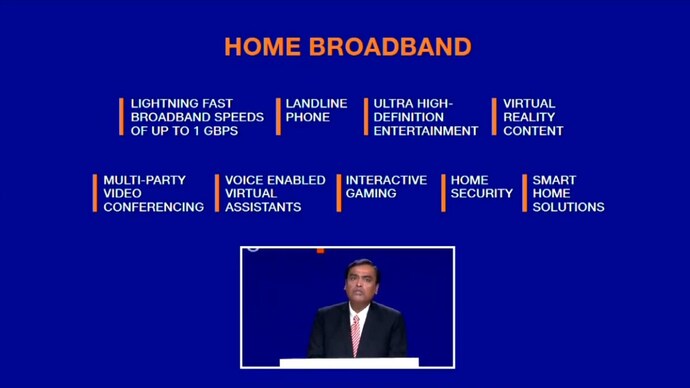 HOME BROADBAND

LIGHTNING FAST BROADBAND SPEEDS OF UP TO 1 GBPS

LANDLINE PHONE

ULTRA HIGH-DEFINITION ENTERTAINMENT

VIRTUAL REALITY CONTENT

MULTI-PARTY VIDEO CONFERENCING

VOICE ENABLED VIRTUAL ASSISTANTS

INTERACTIVE GAMING

HOME SECURITY

SMART HOME SOLUTIONS